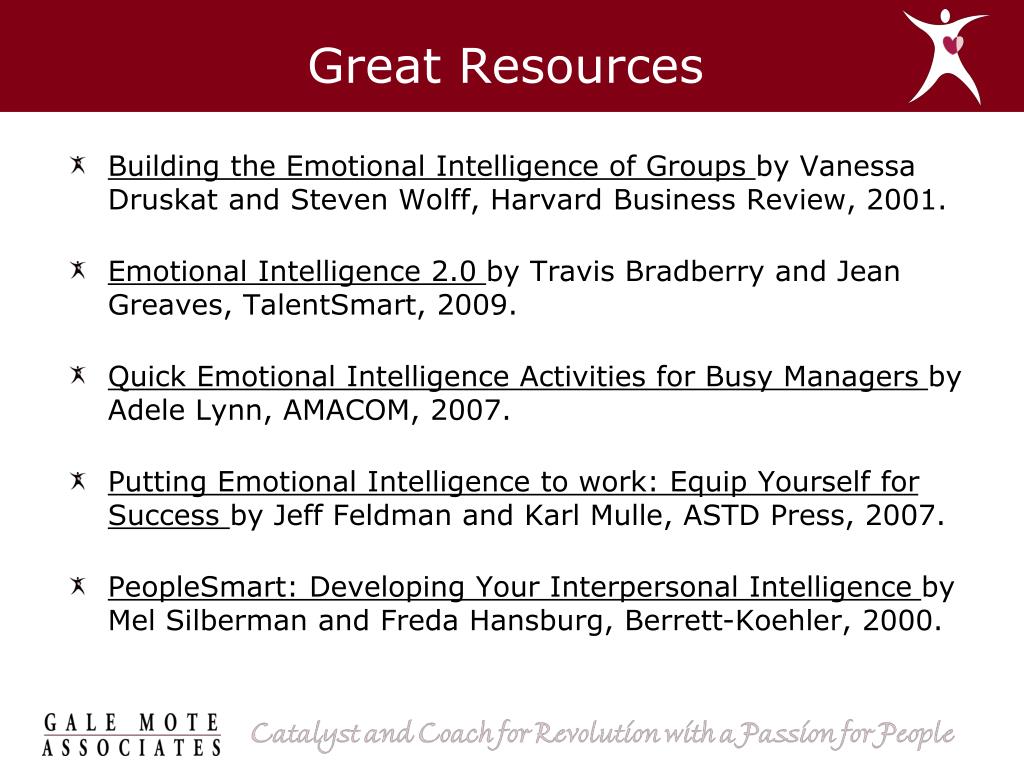 Great Resources

Building the Emotional Intelligence of Groups by Vanessa Druskat and Steven Wolff, Harvard Business Review, 2001.

Emotional Intelligence 2.0 by Travis Bradberry and Jean Greaves, TalentSmart, 2009.

Quick Emotional Intelligence Activities for Busy Managers by Adele Lynn, AMACOM, 2007.

Putting Emotional Intelligence to work: Equip Yourself for Success by Jeff Feldman and Karl Mulle, ASTD Press, 2007.

PeopleSmart: Developing Your Interpersonal Intelligence by Mel Silberman and Freda Hansburg, Berrett-Koehler, 2000.

GALE MOTE ASSOCIATES

Catalyst and Coach for Revolution with a Passion for People